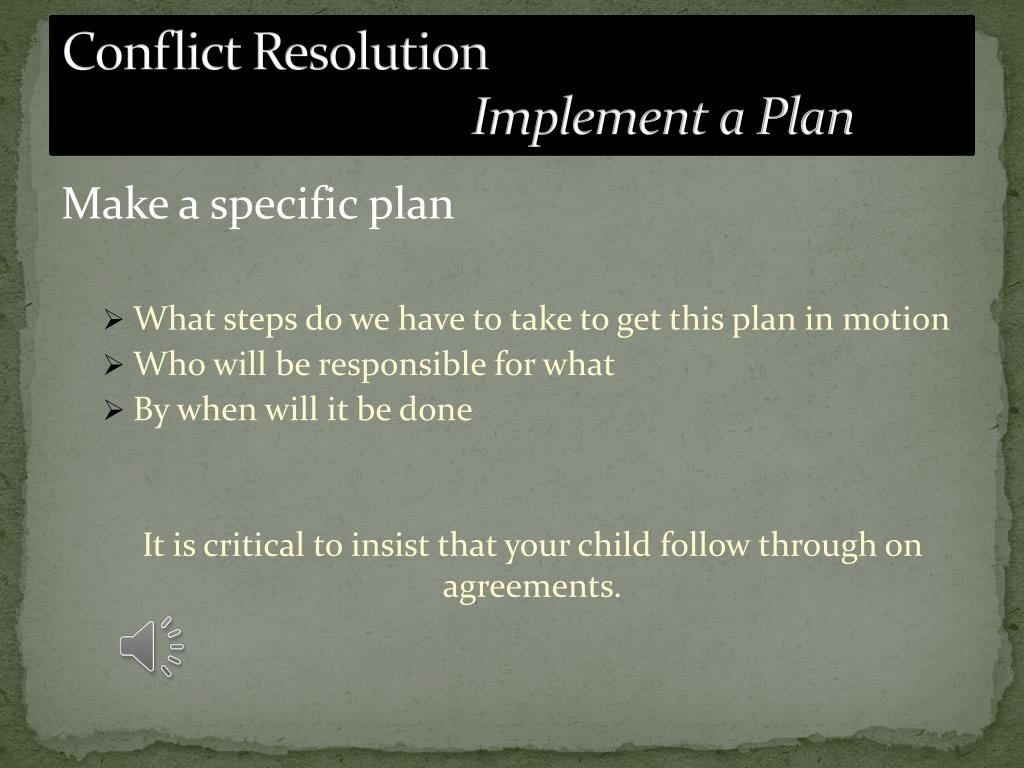 Conflict Resolution
Implement a Plan

Make a specific plan

➢ What steps do we have to take to get this plan in motion
➢ Who will be responsible for what
➢ By when will it be done

It is critical to insist that your child follow through on agreements.